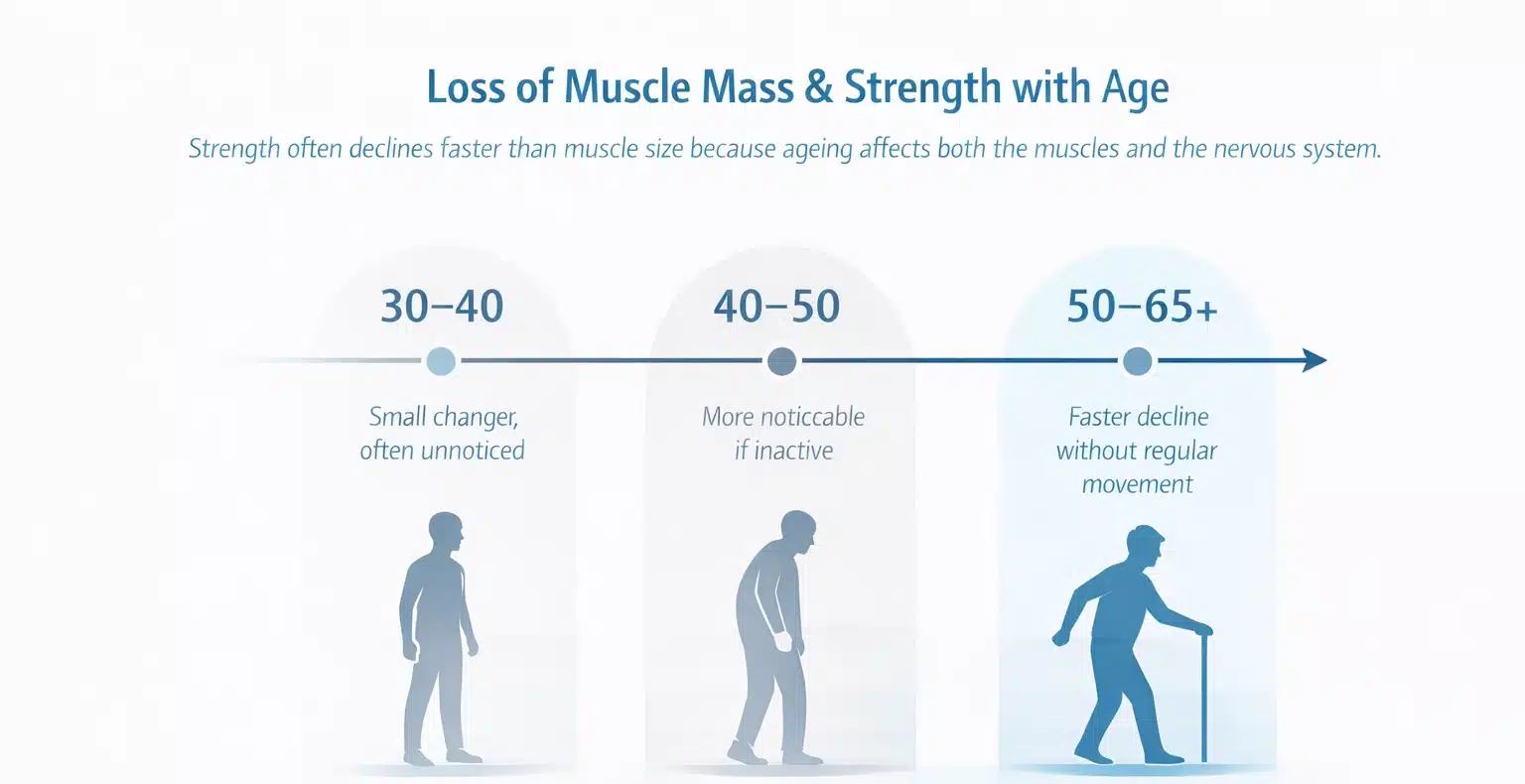 Loss of Muscle Mass & Strength with Age

Strength often declines faster than muscle size because ageing affects both the muscles and the nervous system.

30–40

Small changer, often unnoticed

40–50

More noticcable if inactive

50–65+

Faster decline without regular movement